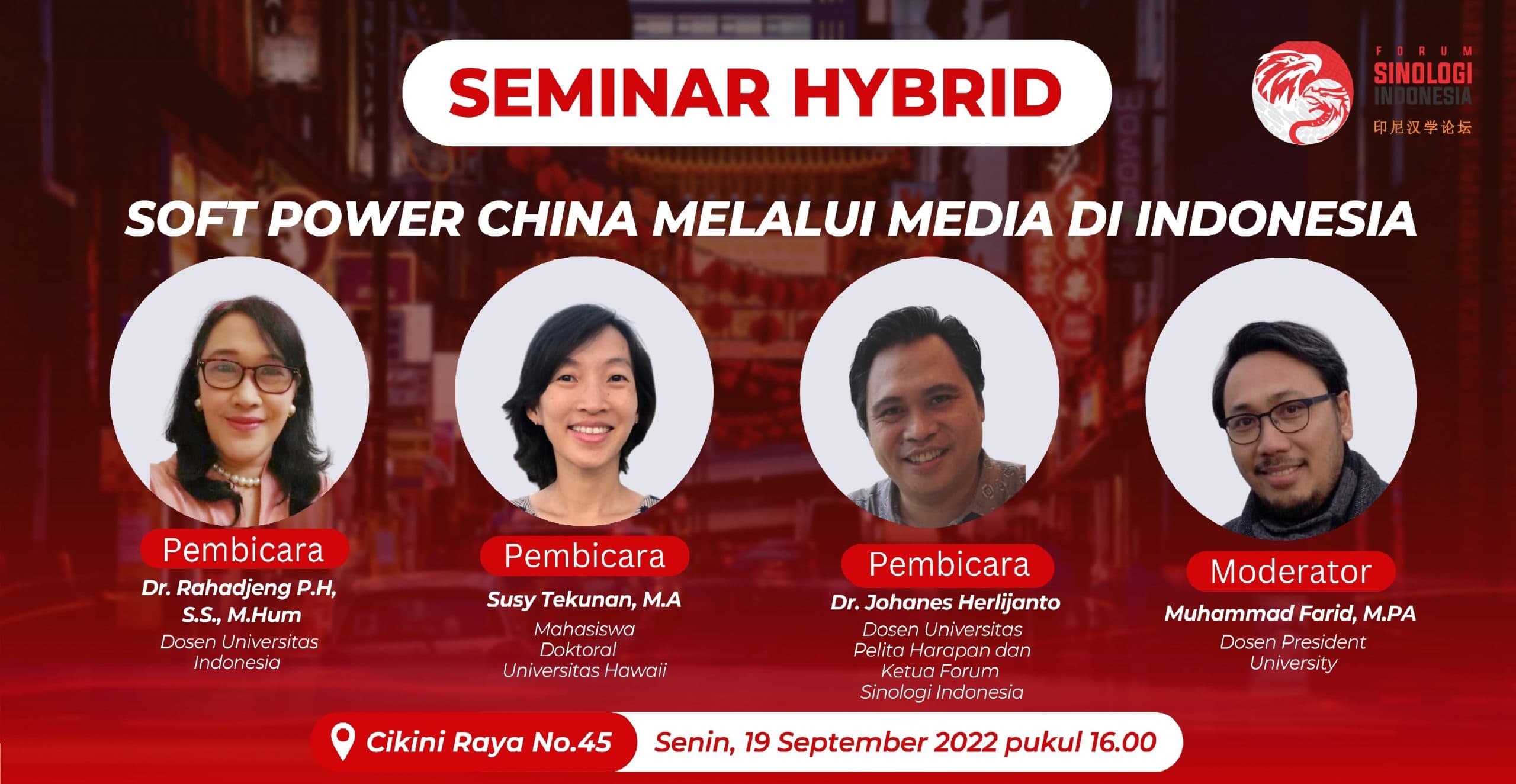 SEMINAR HYBRID

FORUM SINOLOGI INDONESIA
印尼汉学论坛

SOFT POWER CHINA MELALUI MEDIA DI INDONESIA

Pembicara
Dr. Rahadjeng P.H, S.S., M.Hum
Dosen Universitas Indonesia

Pembicara
Susy Tekunan, M.A
Mahasiswa Doktoral Universitas Hawaii

Pembicara
Dr. Johanes Herlijanto
Dosen Universitas Pelita Harapan dan Ketua Forum Sinologi Indonesia

Moderator
Muhammad Farid, M.PA
Dosen President University

Cikini Raya No.45
Senin, 19 September 2022 pukul 16.00